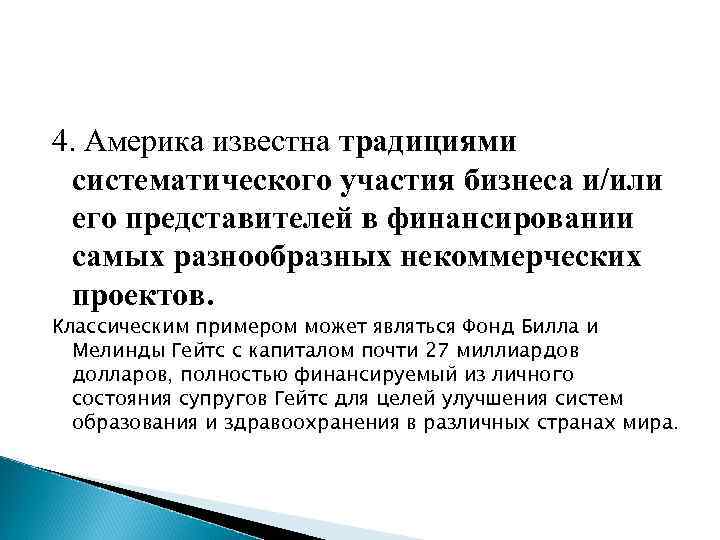 4. Америка известна традициями систематического участия бизнеса и/или его представителей в финансировании самых разнообразных некоммерческих проектов.

Классическим примером может являться Фонд Билла и Мелинды Гейтс с капиталом почти 27 миллиардов долларов, полностью финансируемый из личного состояния супругов Гейтс для целей улучшения систем образования и здравоохранения в различных странах мира.